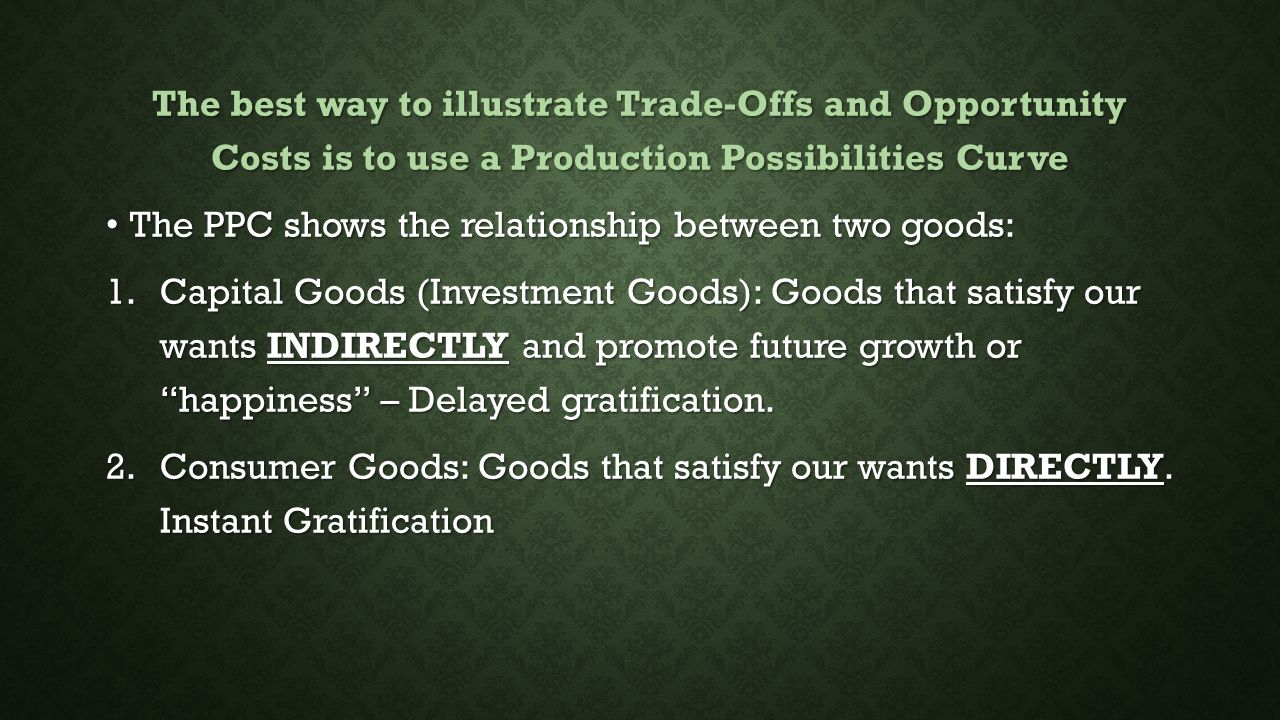 The best way to illustrate Trade-Offs and Opportunity Costs is to use a Production Possibilities Curve

• The PPC shows the relationship between two goods:

1. Capital Goods (Investment Goods): Goods that satisfy our wants INDIRECTLY and promote future growth or "happiness" – Delayed gratification.

2. Consumer Goods: Goods that satisfy our wants DIRECTLY. Instant Gratification